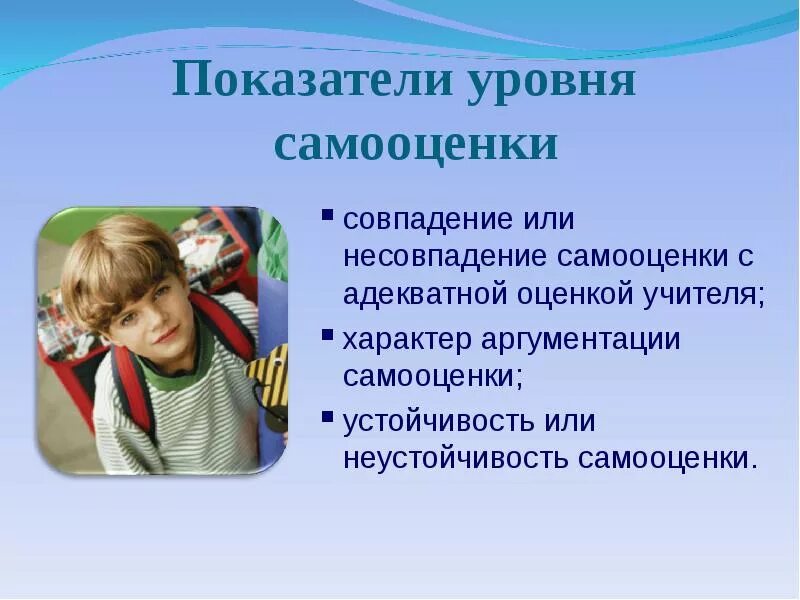 Показатели уровня самооценки

▪ совпадение или несовпадение самооценки с адекватной оценкой учителя;

▪ характер аргументации самооценки;

▪ устойчивость или неустойчивость самооценки.